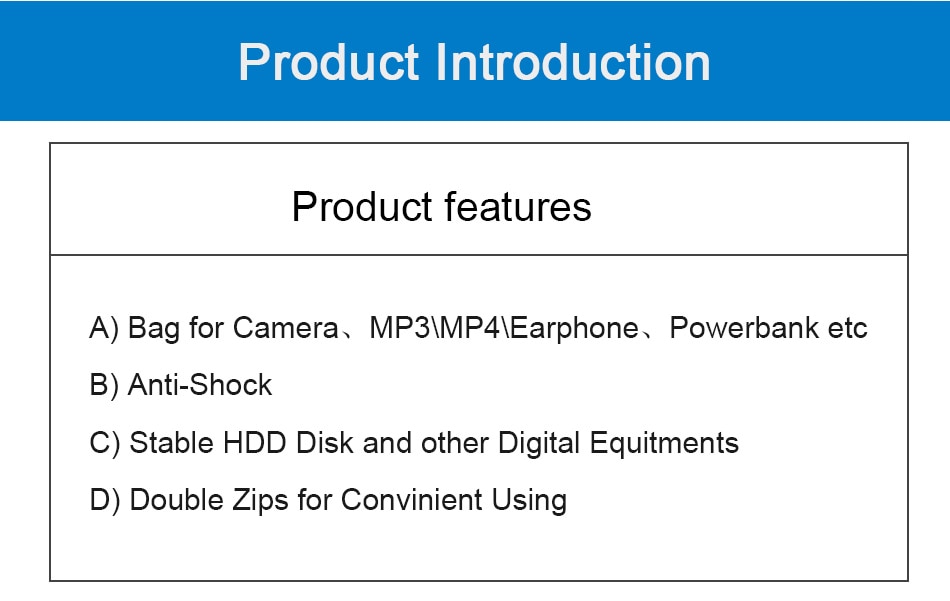 Product Introduction

Product features

A) Bag for Camera、MP3\MP4\Earphone、Powerbank etc

B) Anti-Shock

C) Stable HDD Disk and other Digital Equitments

D) Double Zips for Convinient Using